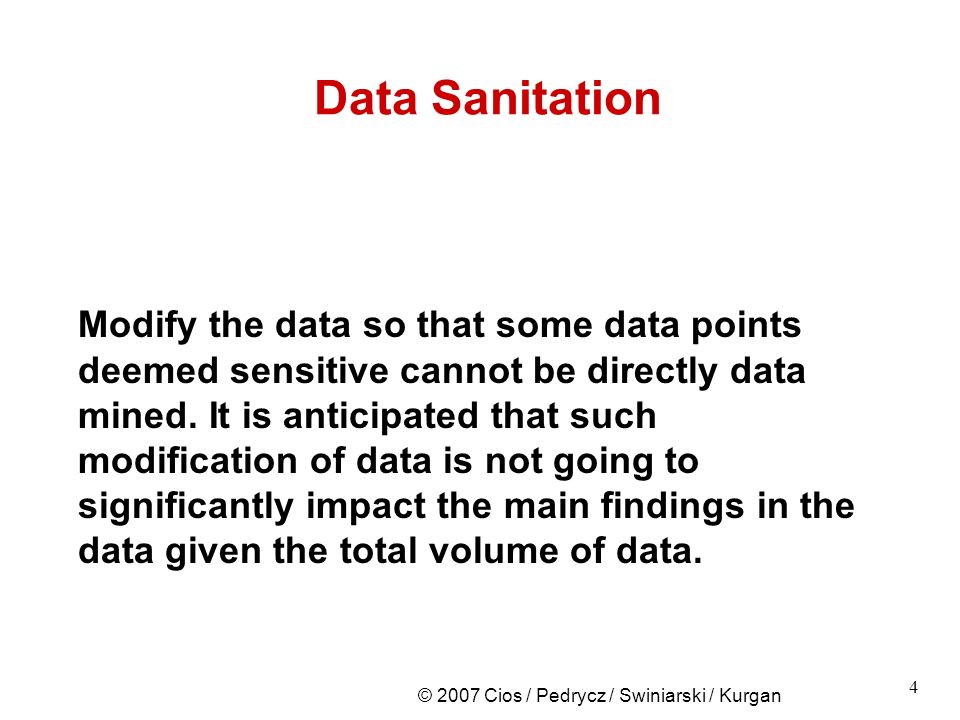 Data Sanitation

Modify the data so that some data points deemed sensitive cannot be directly data mined. It is anticipated that such modification of data is not going to significantly impact the main findings in the data given the total volume of data.

© 2007 Cios / Pedrycz / Swiniarski / Kurgan

4